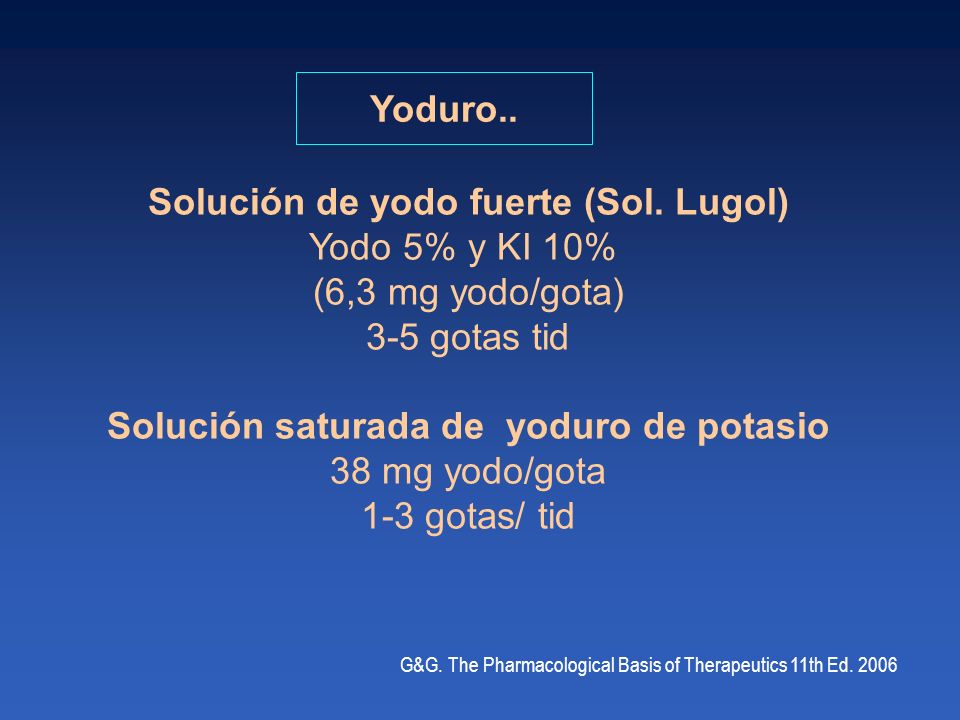 Yoduro..

Solución de yodo fuerte (Sol. Lugol)
Yodo 5% y KI 10%
(6,3 mg yodo/gota)
3-5 gotas tid

Solución saturada de yoduro de potasio
38 mg yodo/gota
1-3 gotas/ tid

G&G. The Pharmacological Basis of Therapeutics 11th Ed. 2006